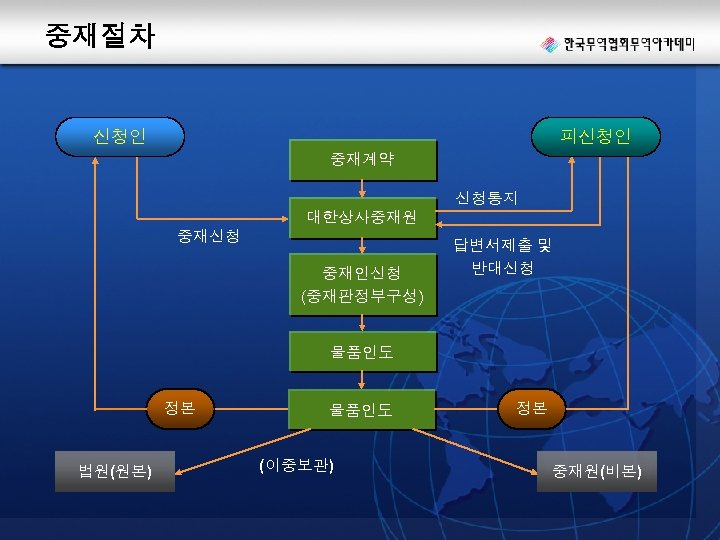 중재절차

한국무역협회무역아카데미

신청인

피신청인

중재계약

신청통지

대한상사중재원

중재신청

답변서제출 및
반대신청

중재인신청
(중재관정부구성)

물품인도

정본

물품인도

정본

법원(원본)

(이중보관)

중재원(비본)